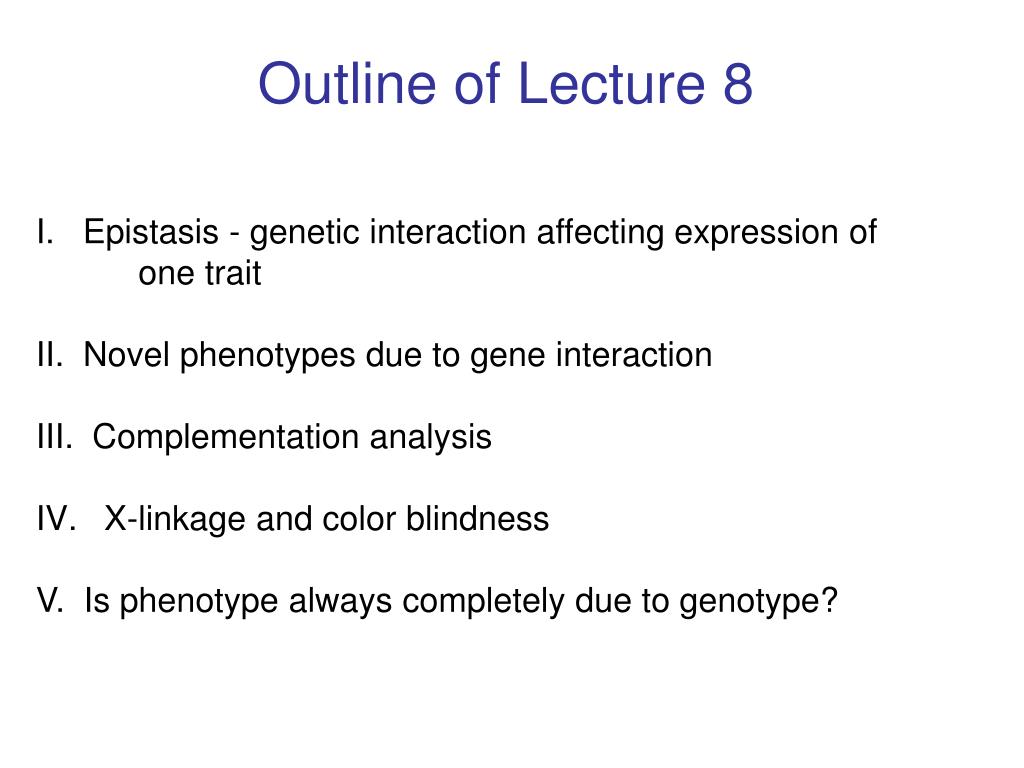 Outline of Lecture 8

I. Epistasis - genetic interaction affecting expression of one trait

II. Novel phenotypes due to gene interaction

III. Complementation analysis

IV. X-linkage and color blindness

V. Is phenotype always completely due to genotype?